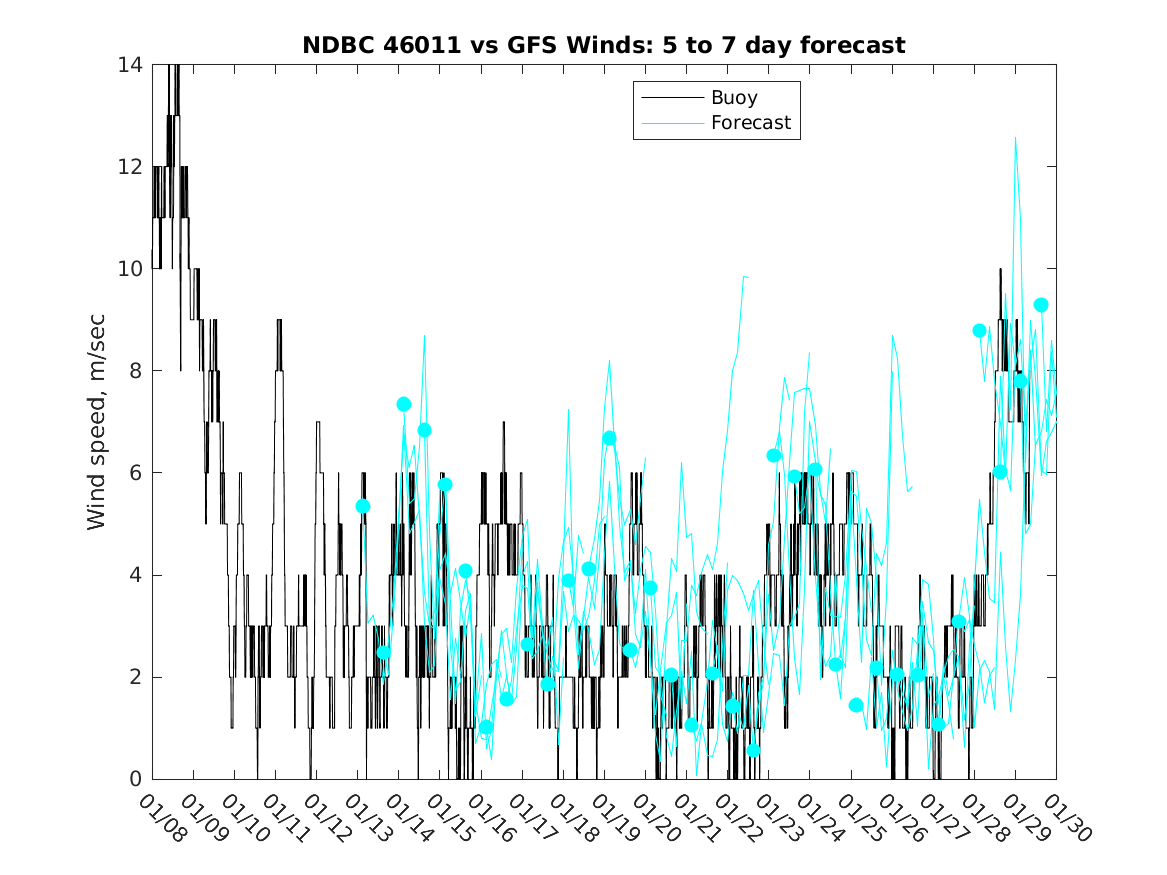 NDBC 46011 vs GFS Winds: 5 to 7 day forecast

Buoy
Forecast

Wind speed, m/sec

14
12
10
8
6
4
2
0

01/08 01/09 01/10 01/11 01/12 01/13 01/14 01/15 01/16 01/17 01/18 01/19 01/20 01/21 01/22 01/23 01/24 01/25 01/26 01/27 01/28 01/29 01/30